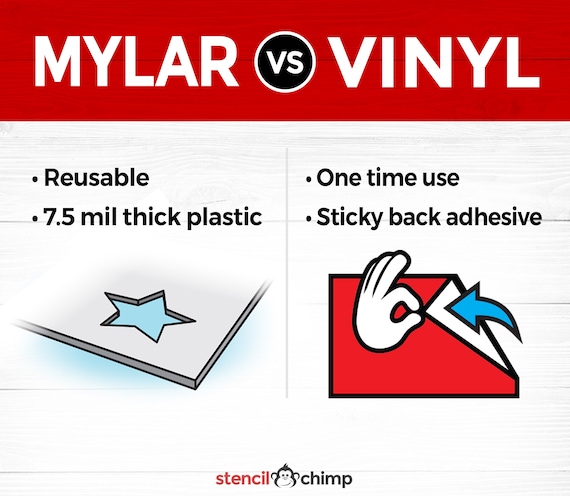 MYLAR VS VINYL

• Reusable
• 7.5 mil thick plastic

• One time use
• Sticky back adhesive

stencil chimp